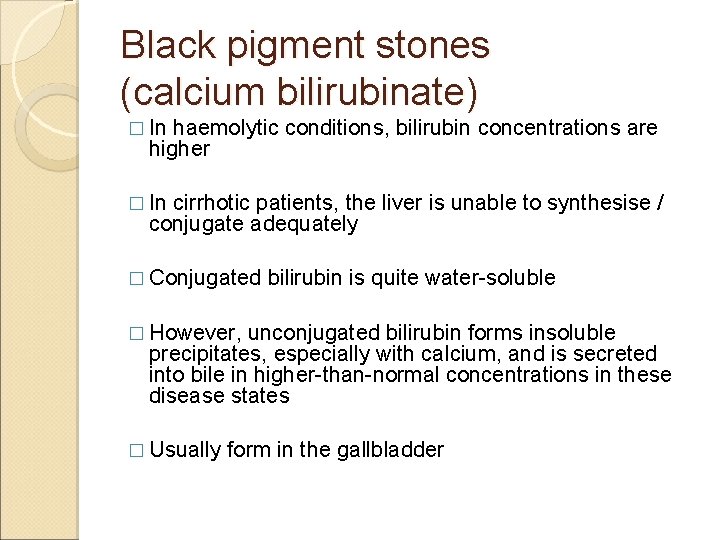 Black pigment stones
(calcium bilirubinate)

□ In haemolytic conditions, bilirubin concentrations are higher

□ In cirrhotic patients, the liver is unable to synthesise / conjugate adequately

□ Conjugated bilirubin is quite water-soluble

□ However, unconjugated bilirubin forms insoluble precipitates, especially with calcium, and is secreted into bile in higher-than-normal concentrations in these disease states

□ Usually form in the gallbladder